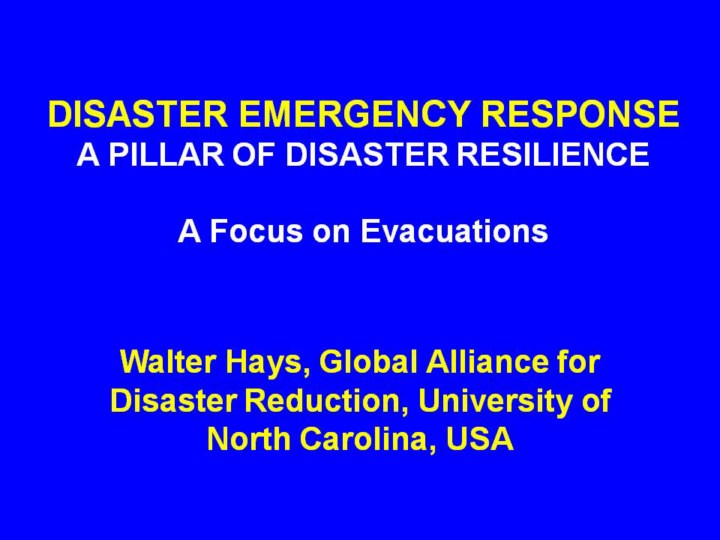 DISASTER EMERGENCY RESPONSE
A PILLAR OF DISASTER RESILIENCE

A Focus on Evacuations

Walter Hays, Global Alliance for Disaster Reduction, University of North Carolina, USA